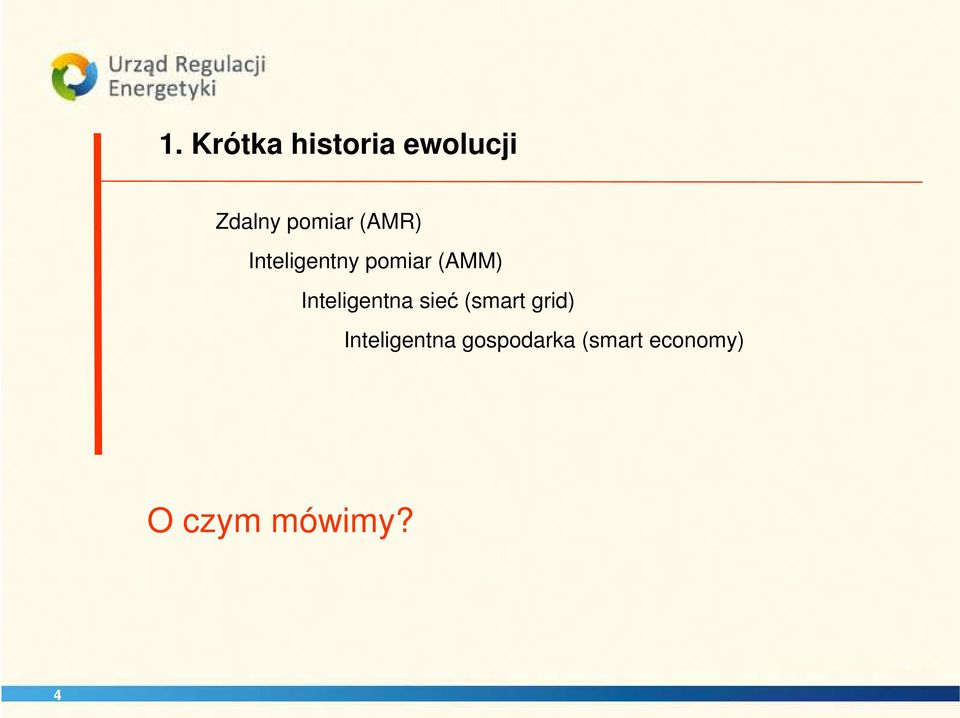 Urząd Regulacji Energetyki

1. Krótka historia ewolucji

Zdalny pomiar (AMR)

Inteligentny pomiar (AMM)

Inteligentna sieć (smart grid)

Inteligentna gospodarka (smart economy)

O czym mówimy?

4